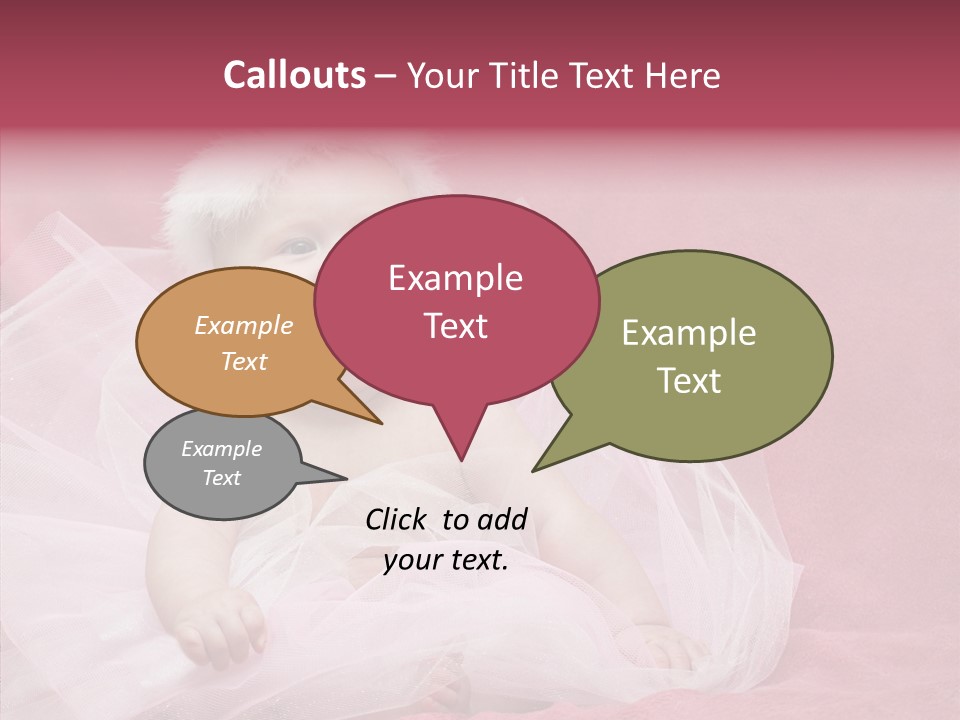 Callouts – Your Title Text Here

Example Text

Example Text

Example Text

Example Text

Click to add your text.